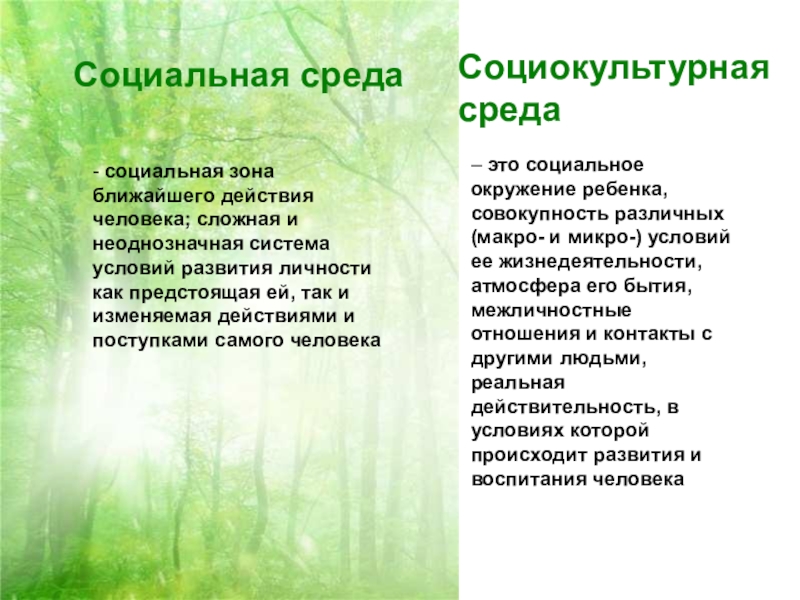 Социальная среда

- социальная зона ближайшего действия человека; сложная и неоднозначная система условий развития личности как предстоящая ей, так и изменяемая действиями и поступками самого человека

Социокультурная среда

– это социальное окружение ребенка, совокупность различных (макро- и микро-) условий ее жизнедеятельности, атмосфера его бытия, межличностные отношения и контакты с другими людьми, реальная действительность, в условиях которой происходит развития и воспитания человека